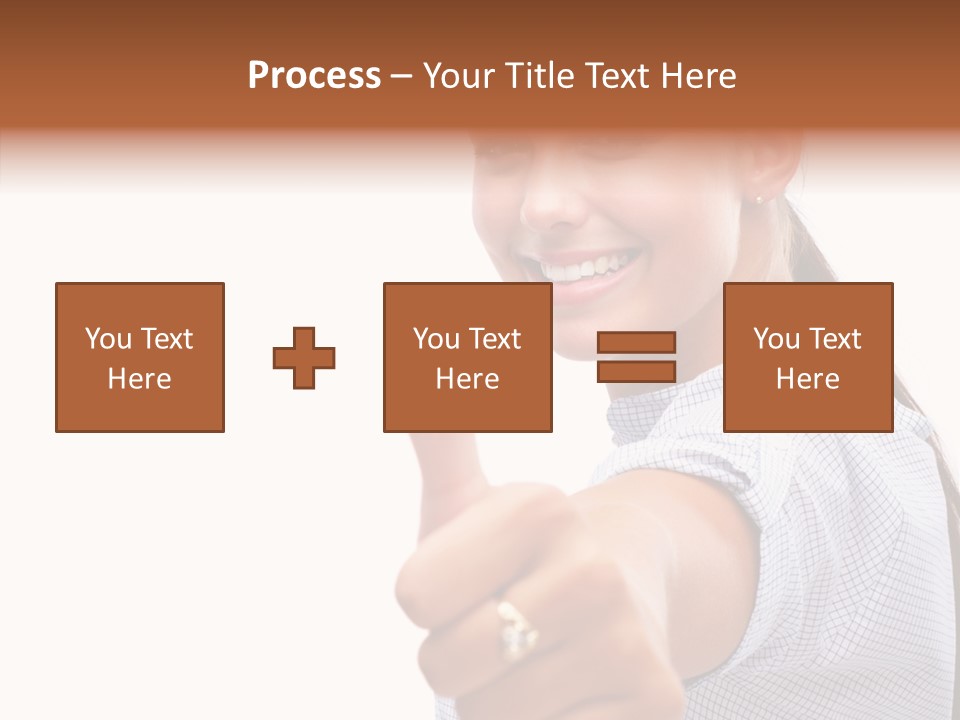 Process – Your Title Text Here

You Text Here

You Text Here

You Text Here